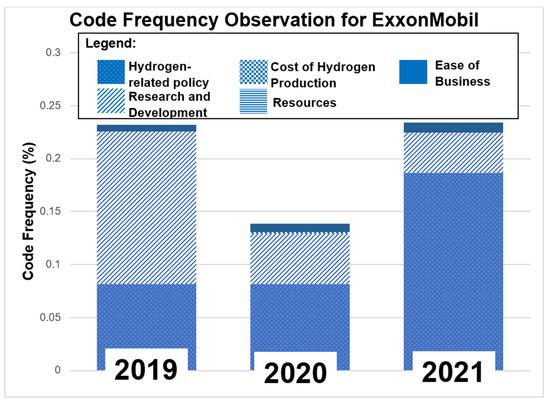 Code Frequency Observation for ExxonMobil

Legend:
Hydrogen-related policy
Cost of Hydrogen Production
Ease of Business
Research and Development
Resources

Code Frequency (%)

0.3
0.25
0.2
0.15
0.1
0.05
0

2019
2020
2021